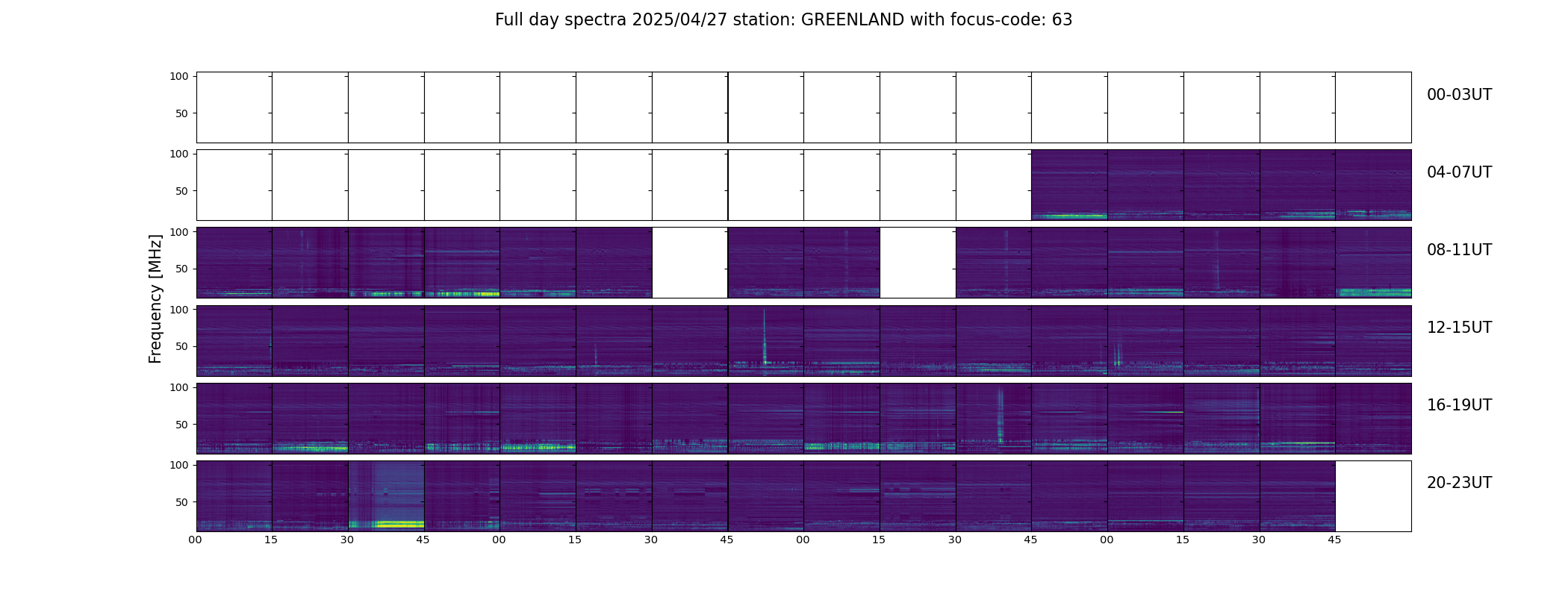 Full day spectra 2025/04/27 station: GREENLAND with focus-code: 63

Frequency [MHz]

100
50
00-03UT

100
50
04-07UT

100
50
08-11UT

100
50
12-15UT

100
50
16-19UT

100
50
20-23UT

00 15 30 45 00 15 30 45 00 15 30 45 00 15 30 45